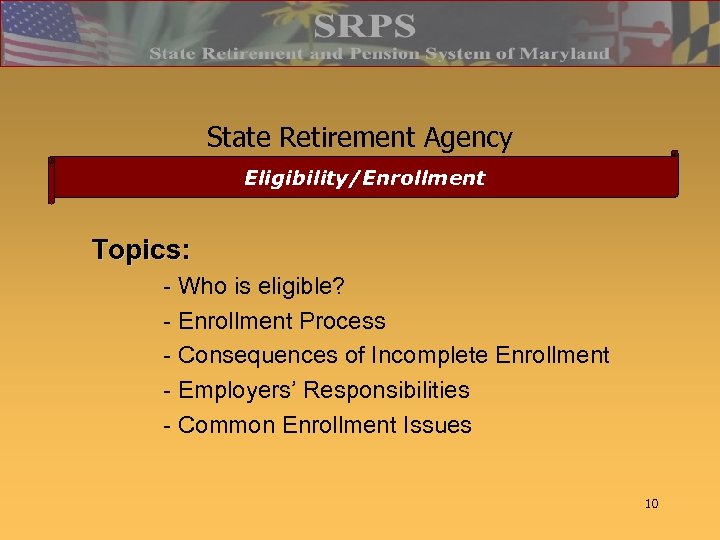 SRPS
State Retirement and Pension System of Maryland

State Retirement Agency

Eligibility/Enrollment

Topics:
- Who is eligible?
- Enrollment Process
- Consequences of Incomplete Enrollment
- Employers' Responsibilities
- Common Enrollment Issues

10